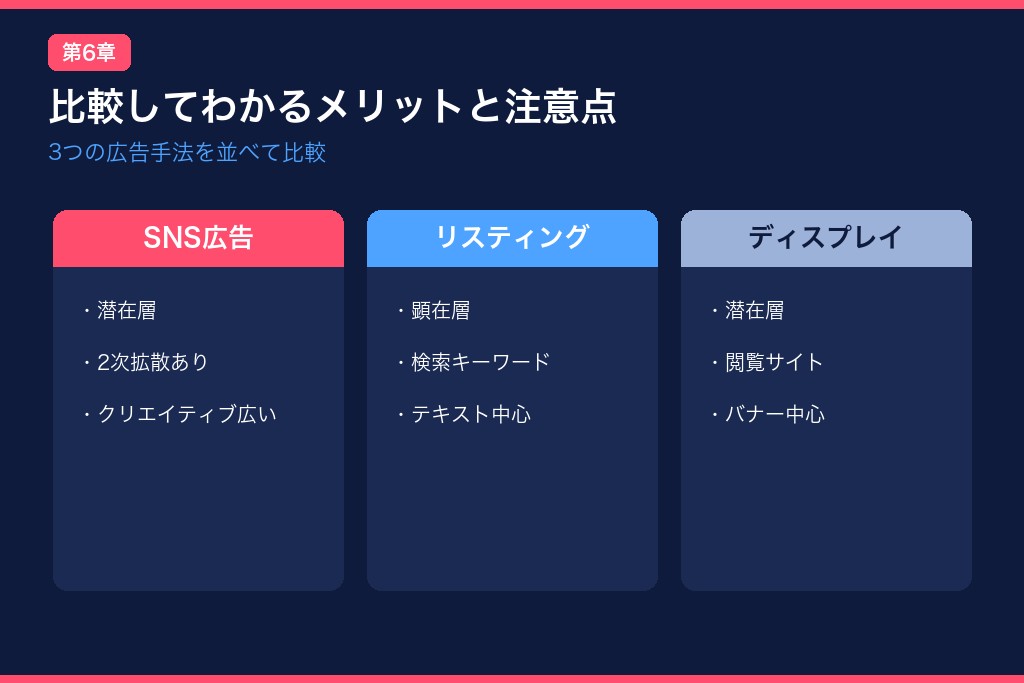 第6章

比較してわかるメリットと注意点

3つの広告手法を並べて比較

SNS広告

・潜在層

・2次拡散あり

・クリエイティブ広い

リスティング

・顕在層

・検索キーワード

・テキスト中心

ディスプレイ

・潜在層

・閲覧サイト

・バナー中心